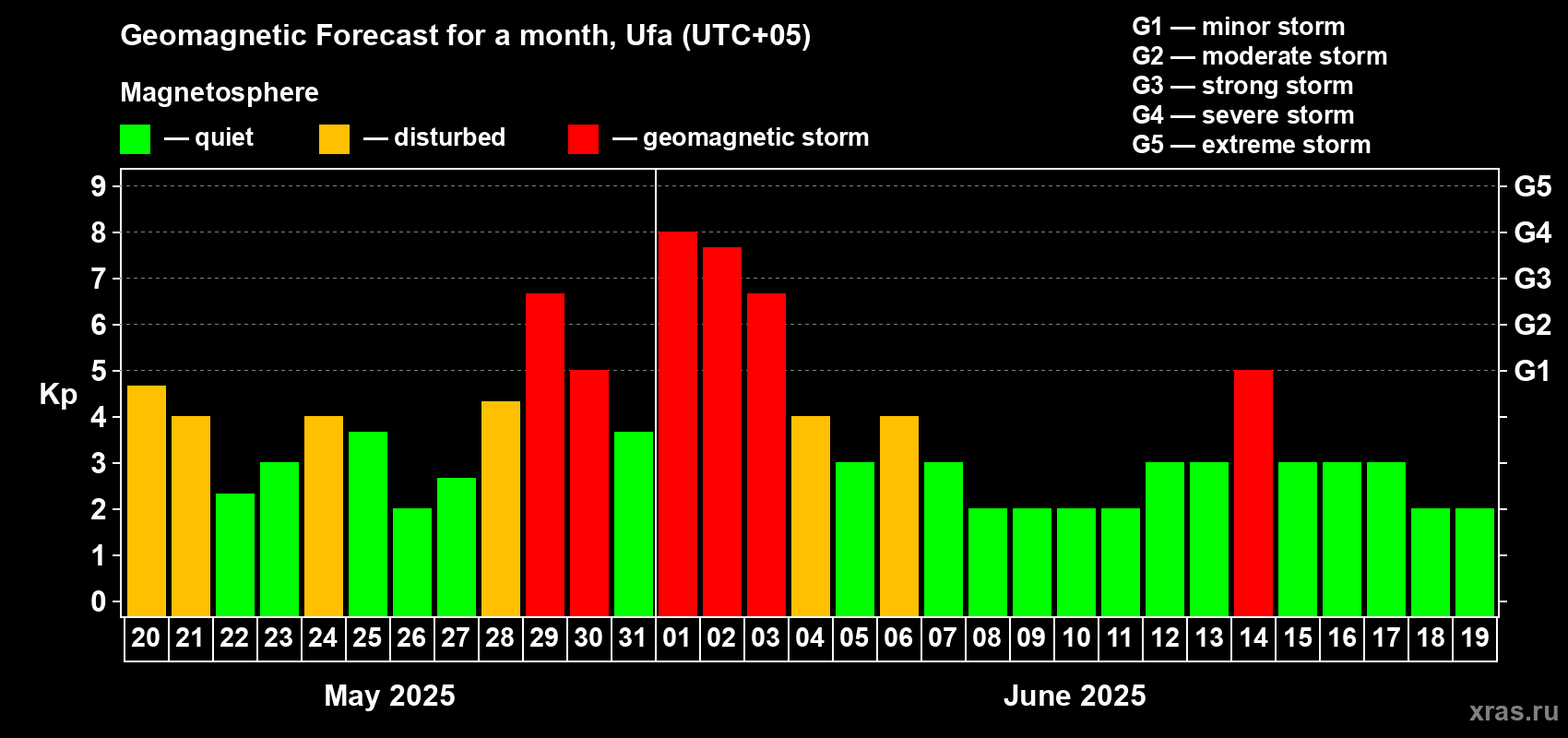 Geomagnetic Forecast for a month, Ufa (UTC+05)

Magnetosphere

— quiet — disturbed — geomagnetic storm

G1 — minor storm
G2 — moderate storm
G3 — strong storm
G4 — severe storm
G5 — extreme storm

Kp

9
8
7
6
5
4
3
2
1
0

G5
G4
G3
G2
G1

20 21 22 23 24 25 26 27 28 29 30 31 01 02 03 04 05 06 07 08 09 10 11 12 13 14 15 16 17 18 19

May 2025

June 2025

xras.ru